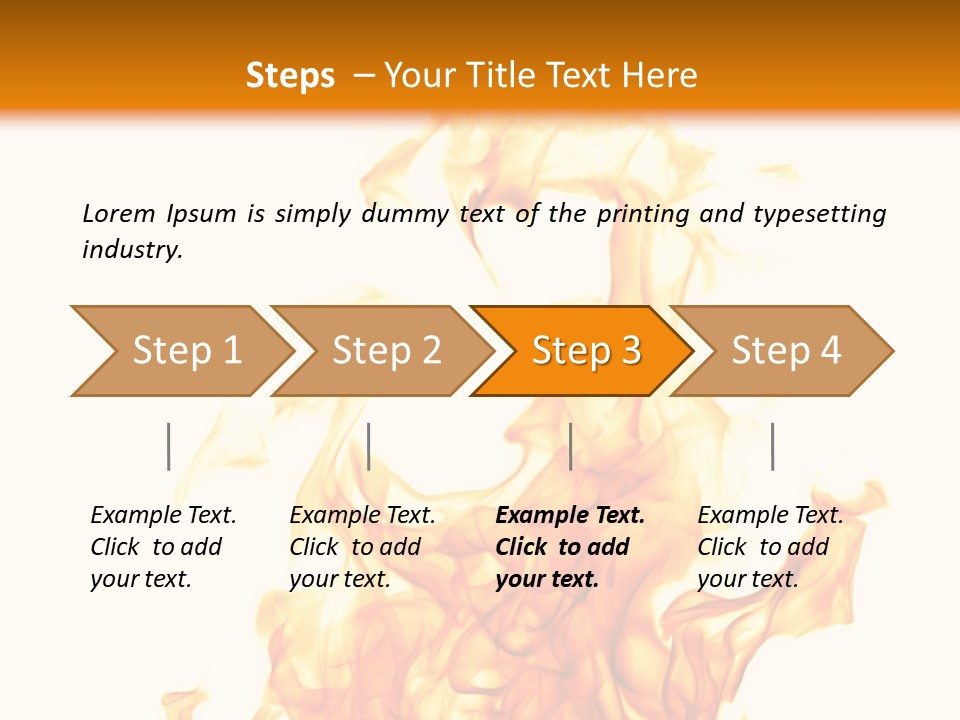 Steps – Your Title Text Here

Lorem Ipsum is simply dummy text of the printing and typesetting industry.

Step 1

Step 2

Step 3

Step 4

Example Text. Click to add your text.

Example Text. Click to add your text.

Example Text. Click to add your text.

Example Text. Click to add your text.